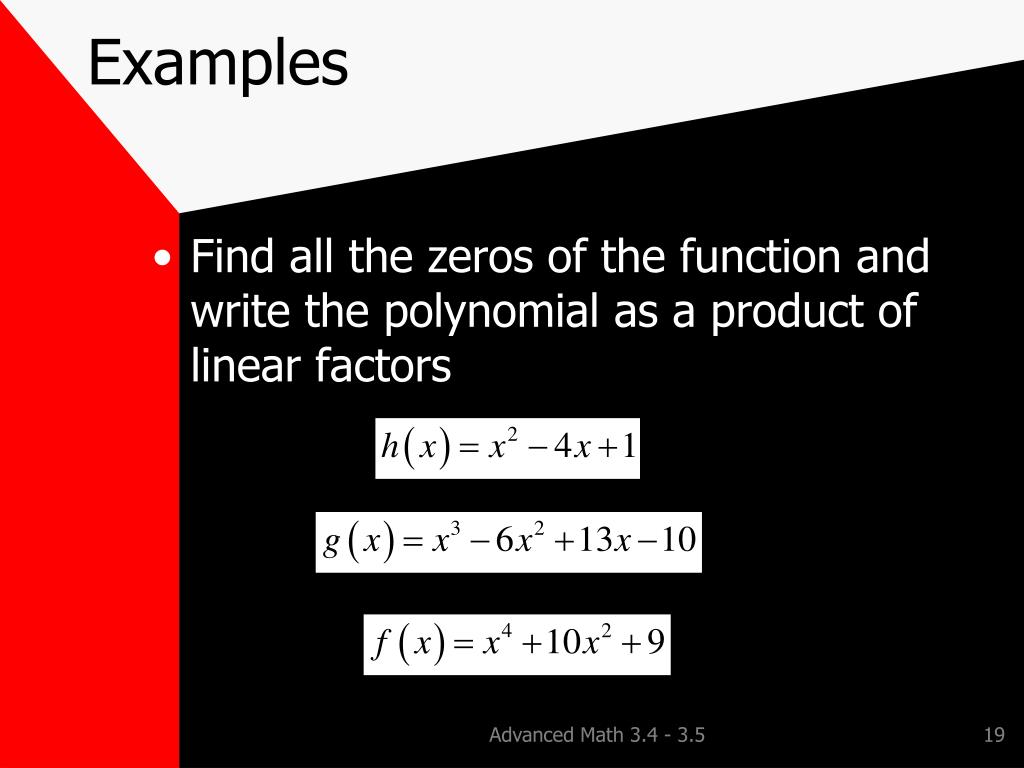 Examples

• Find all the zeros of the function and write the polynomial as a product of linear factors

$h(x) = x^2 - 4x + 1$

$g(x) = x^3 - 6x^2 + 13x - 10$

$f(x) = x^4 + 10x^2 + 9$

Advanced Math 3.4 - 3.5

19